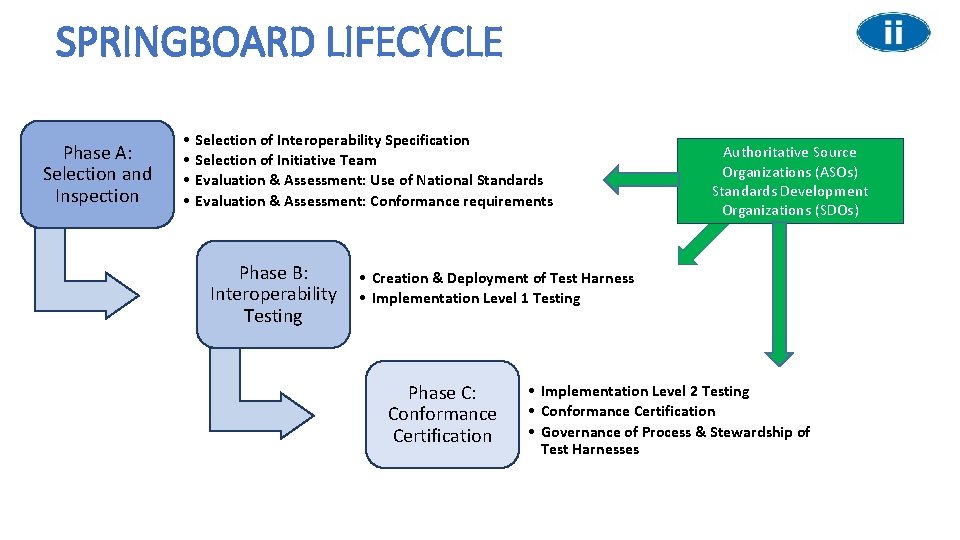 SPRINGBOARD LIFECYCLE

ii

Phase A: Selection and Inspection

• Selection of Interoperability Specification
• Selection of Initiative Team
• Evaluation & Assessment: Use of National Standards
• Evaluation & Assessment: Conformance requirements

Authoritative Source Organizations (ASOs) Standards Development Organizations (SDOs)

Phase B: Interoperability Testing

• Creation & Deployment of Test Harness
• Implementation Level 1 Testing

Phase C: Conformance Certification

• Implementation Level 2 Testing
• Conformance Certification
• Governance of Process & Stewardship of Test Harnesses